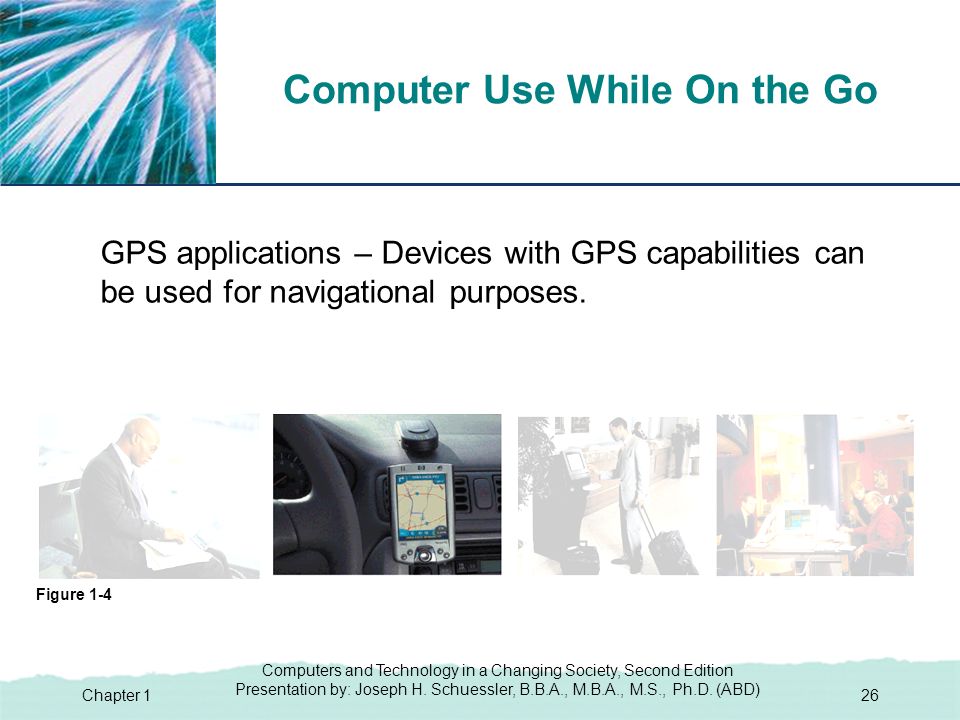 Computer Use While On the Go

GPS applications – Devices with GPS capabilities can be used for navigational purposes.

Figure 1-4

Chapter 1

Computers and Technology in a Changing Society, Second Edition
Presentation by: Joseph H. Schuessler, B.B.A., M.B.A., M.S., Ph.D. (ABD)

26